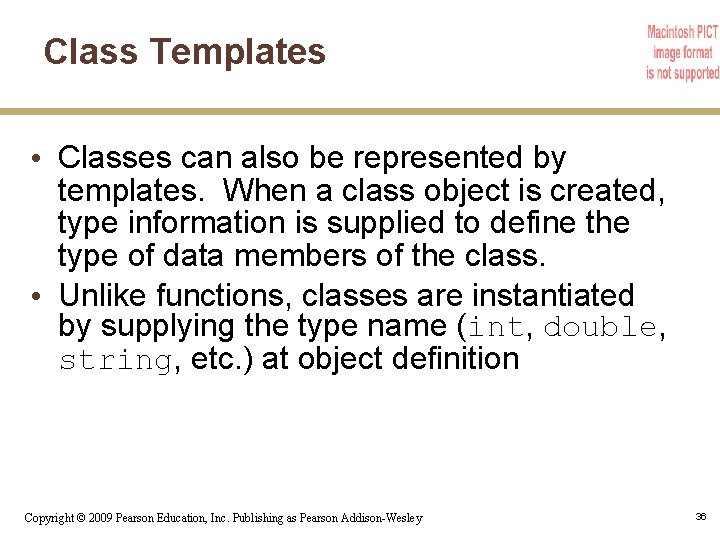 Class Templates

Macintosh PICT image format is not supported

• Classes can also be represented by templates.  When a class object is created, type information is supplied to define the type of data members of the class.
• Unlike functions, classes are instantiated by supplying the type name (int, double, string, etc.) at object definition

Copyright © 2009 Pearson Education, Inc. Publishing as Pearson Addison-Wesley

36